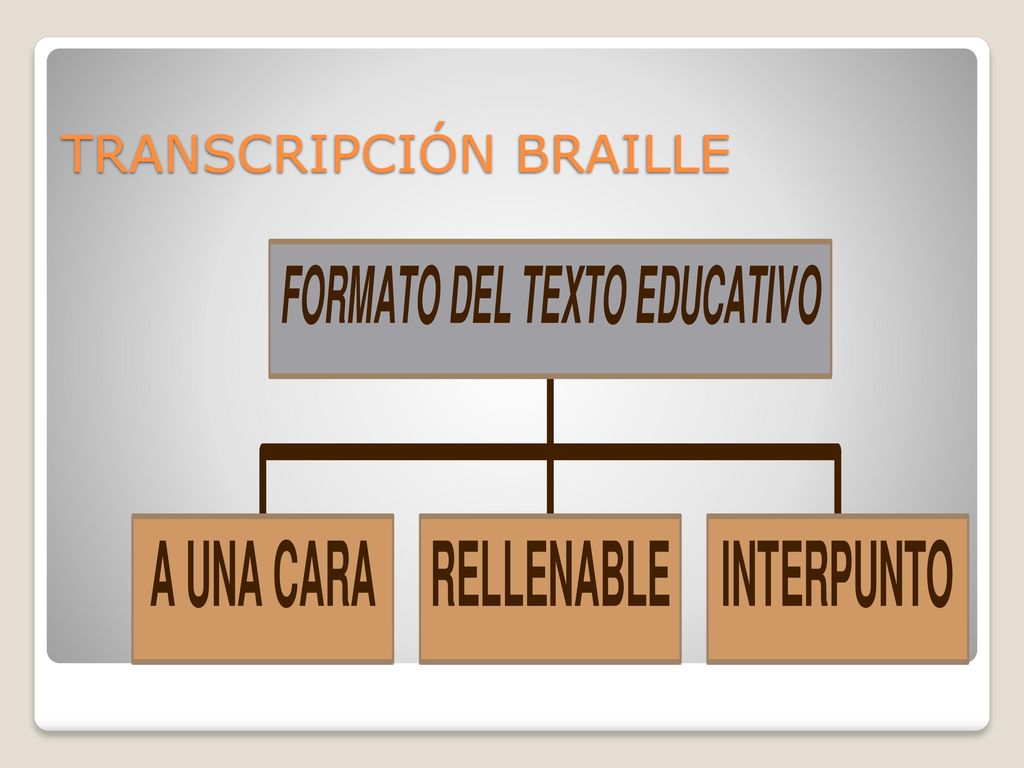 TRANSCRIPCIÓN BRAILLE

FORMATO DEL TEXTO EDUCATIVO

A UNA CARA

RELLENABLE

INTERPUNTO